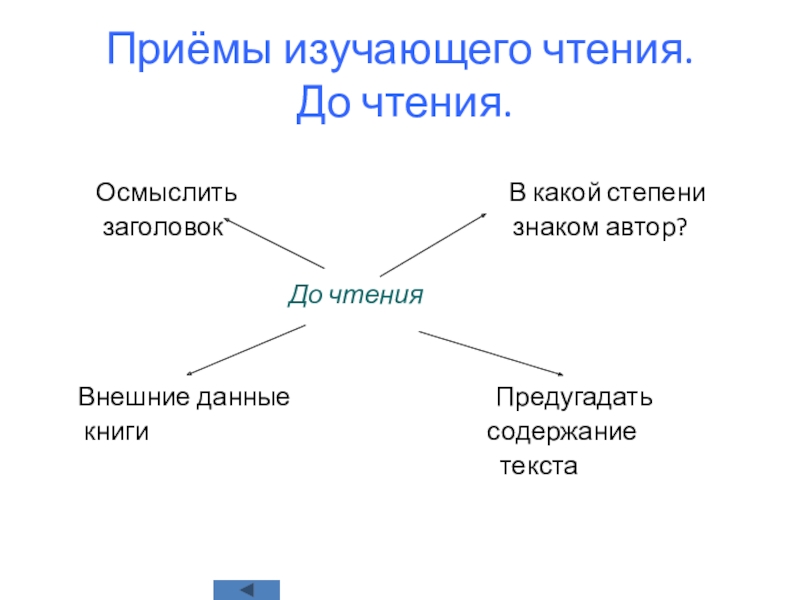 Приёмы изучающего чтения.
До чтения.

Осмыслить заголовок

В какой степени знаком автор?

До чтения

Внешние данные книги

Предугадать содержание текста